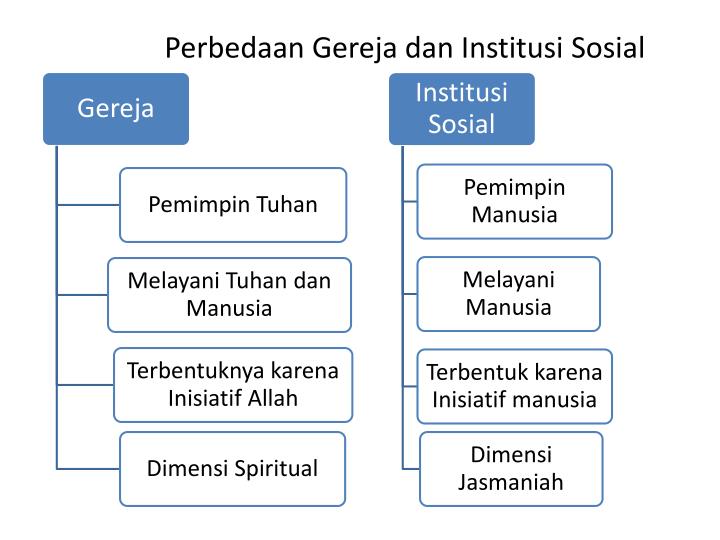 Perbedaan Gereja dan Institusi Sosial

Gereja

Pemimpin Tuhan

Melayani Tuhan dan Manusia

Terbentuknya karena Inisiatif Allah

Dimensi Spiritual

Institusi Sosial

Pemimpin Manusia

Melayani Manusia

Terbentuk karena Inisiatif manusia

Dimensi Jasmaniah